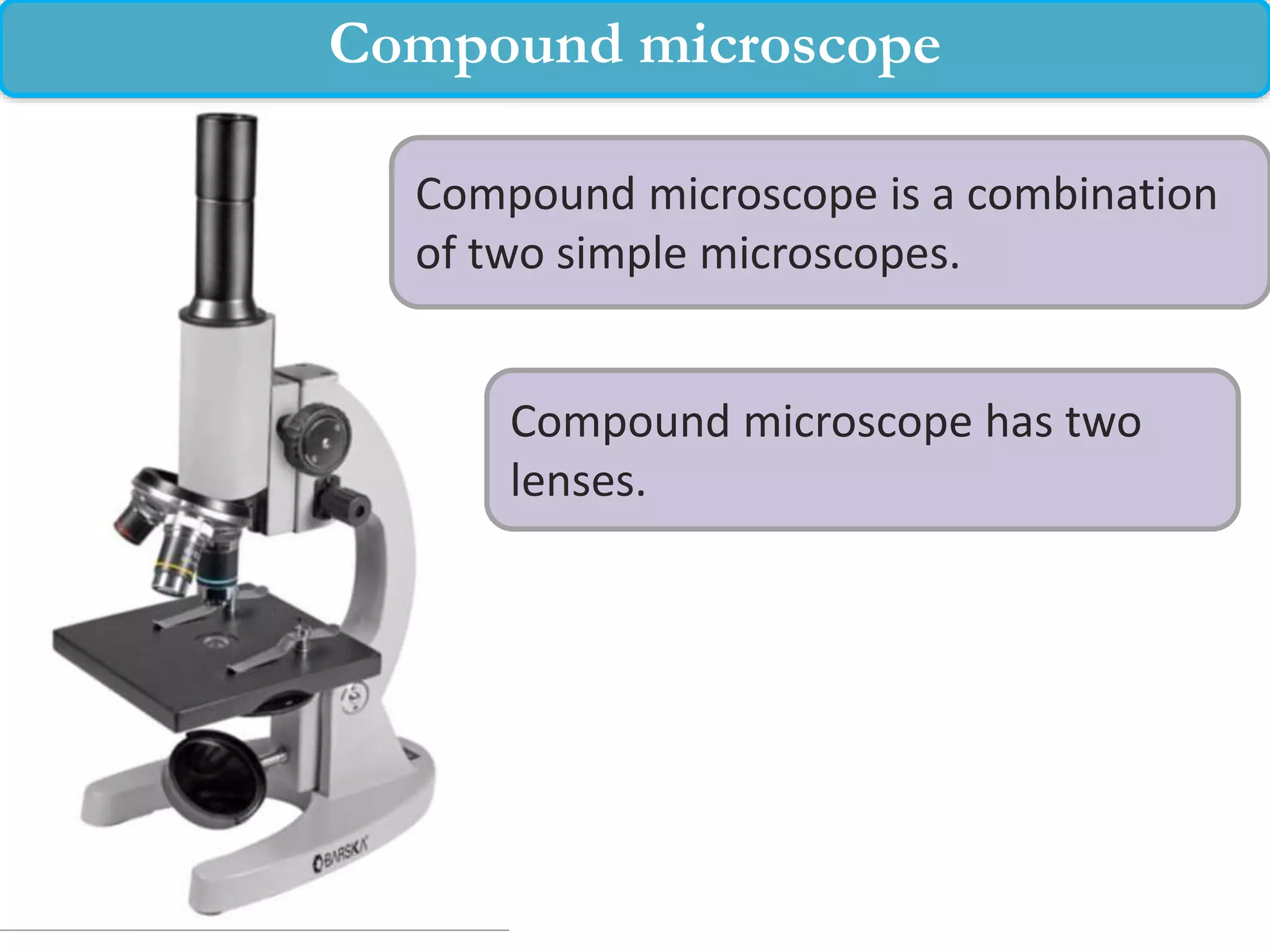 Compound microscope

Compound microscope is a combination of two simple microscopes.

Compound microscope has two lenses.

BARSKA